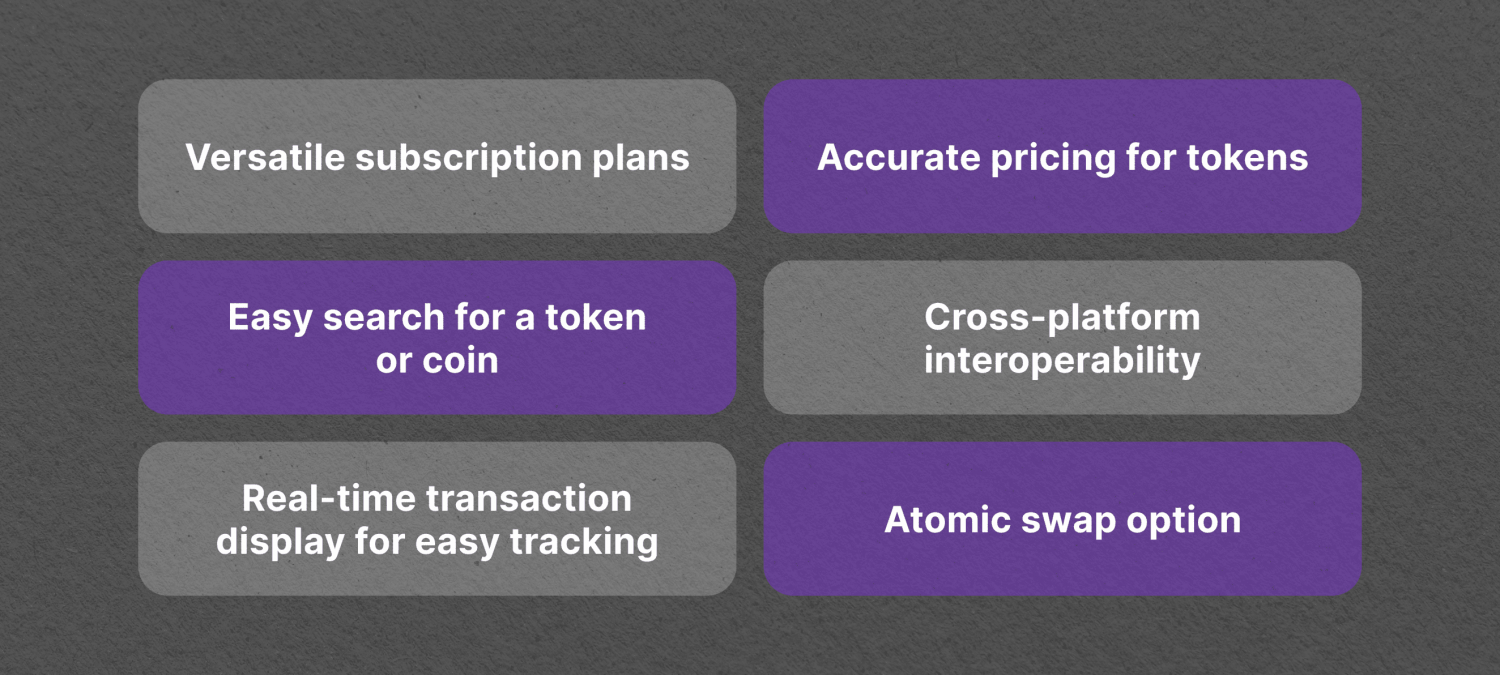 Versatile subscription plans

Accurate pricing for tokens

Easy search for a token or coin

Cross-platform interoperability

Real-time transaction display for easy tracking

Atomic swap option